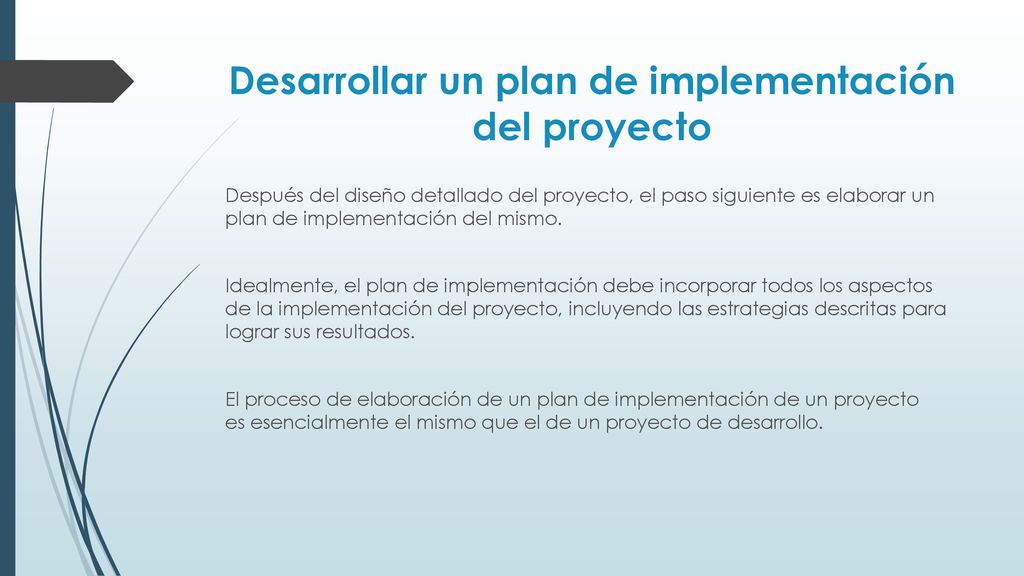 Desarrollar un plan de implementación del proyecto

Después del diseño detallado del proyecto, el paso siguiente es elaborar un plan de implementación del mismo.

Idealmente, el plan de implementación debe incorporar todos los aspectos de la implementación del proyecto, incluyendo las estrategias descritas para lograr sus resultados.

El proceso de elaboración de un plan de implementación de un proyecto es esencialmente el mismo que el de un proyecto de desarrollo.